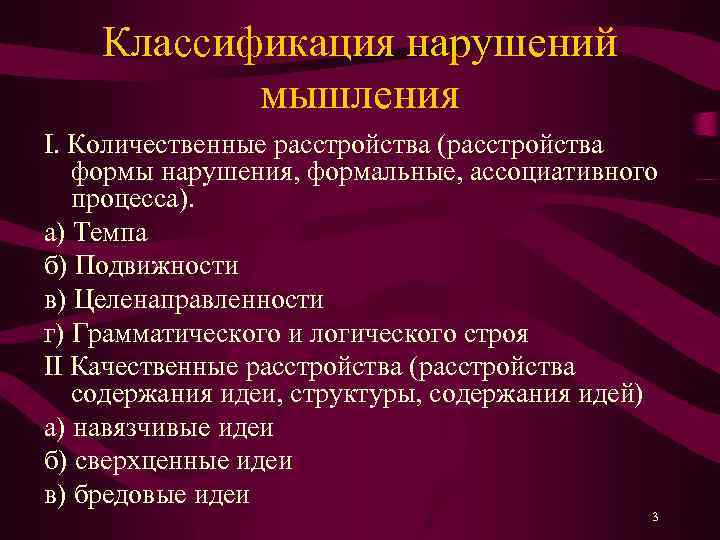 Классификация нарушений мышления

I. Количественные расстройства (расстройства формы нарушения, формальные, ассоциативного процесса).

а) Темпа

б) Подвижности

в) Целенаправленности

г) Грамматического и логического строя

II Качественные расстройства (расстройства содержания идеи, структуры, содержания идей)

а) навязчивые идеи

б) сверхценные идеи

в) бредовые идеи

3